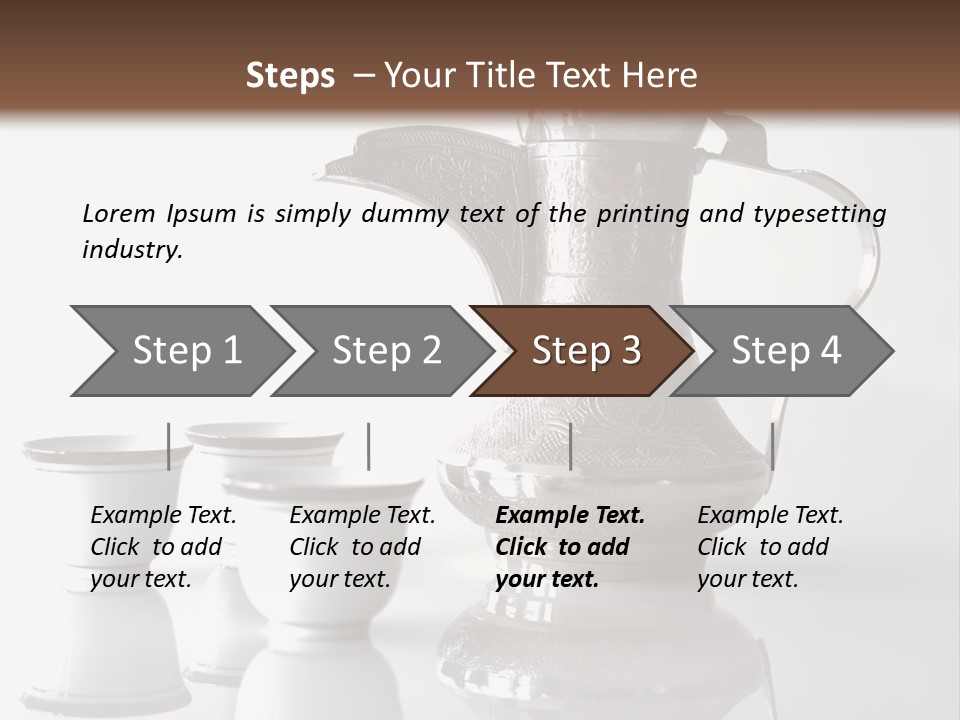 Steps – Your Title Text Here

Lorem Ipsum is simply dummy text of the printing and typesetting industry.

Step 1

Step 2

Step 3

Step 4

Example Text. Click to add your text.

Example Text. Click to add your text.

Example Text. Click to add your text.

Example Text. Click to add your text.